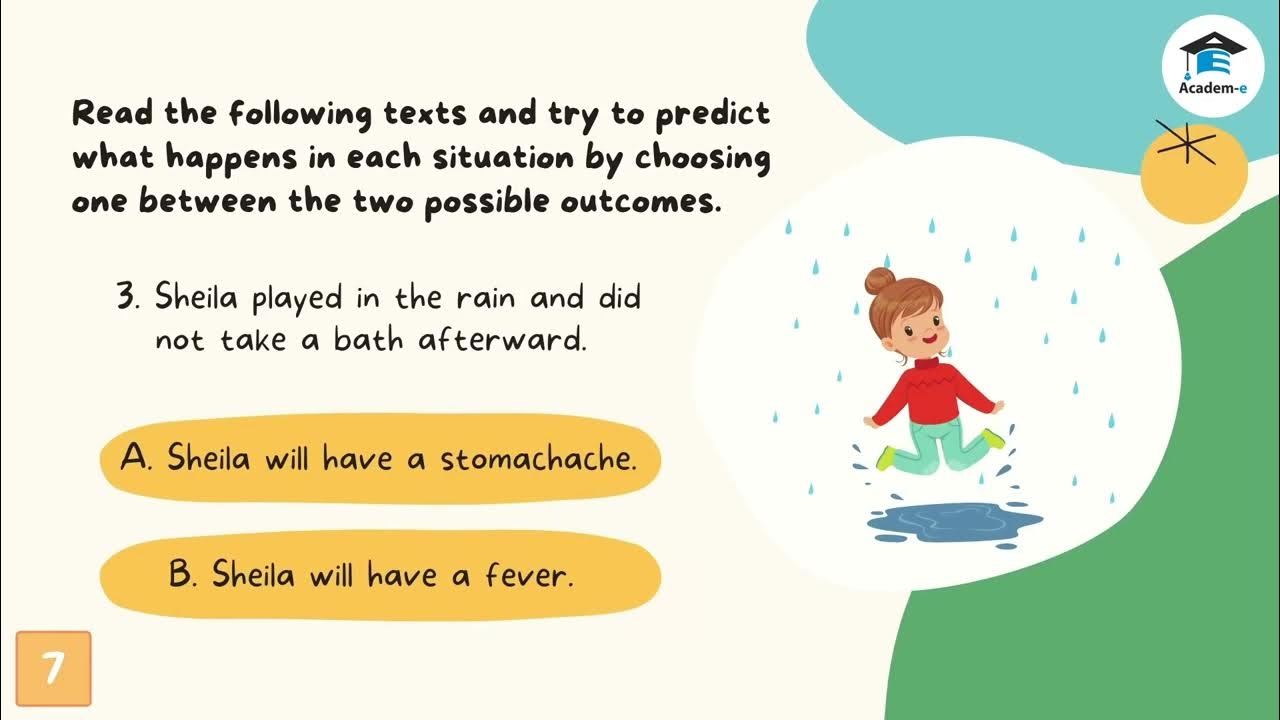 Academ-e

Read the following texts and try to predict what happens in each situation by choosing one between the two possible outcomes.

3. Sheila played in the rain and did not take a bath afterward.

A. Sheila will have a stomachache.

B. Sheila will have a fever.

7